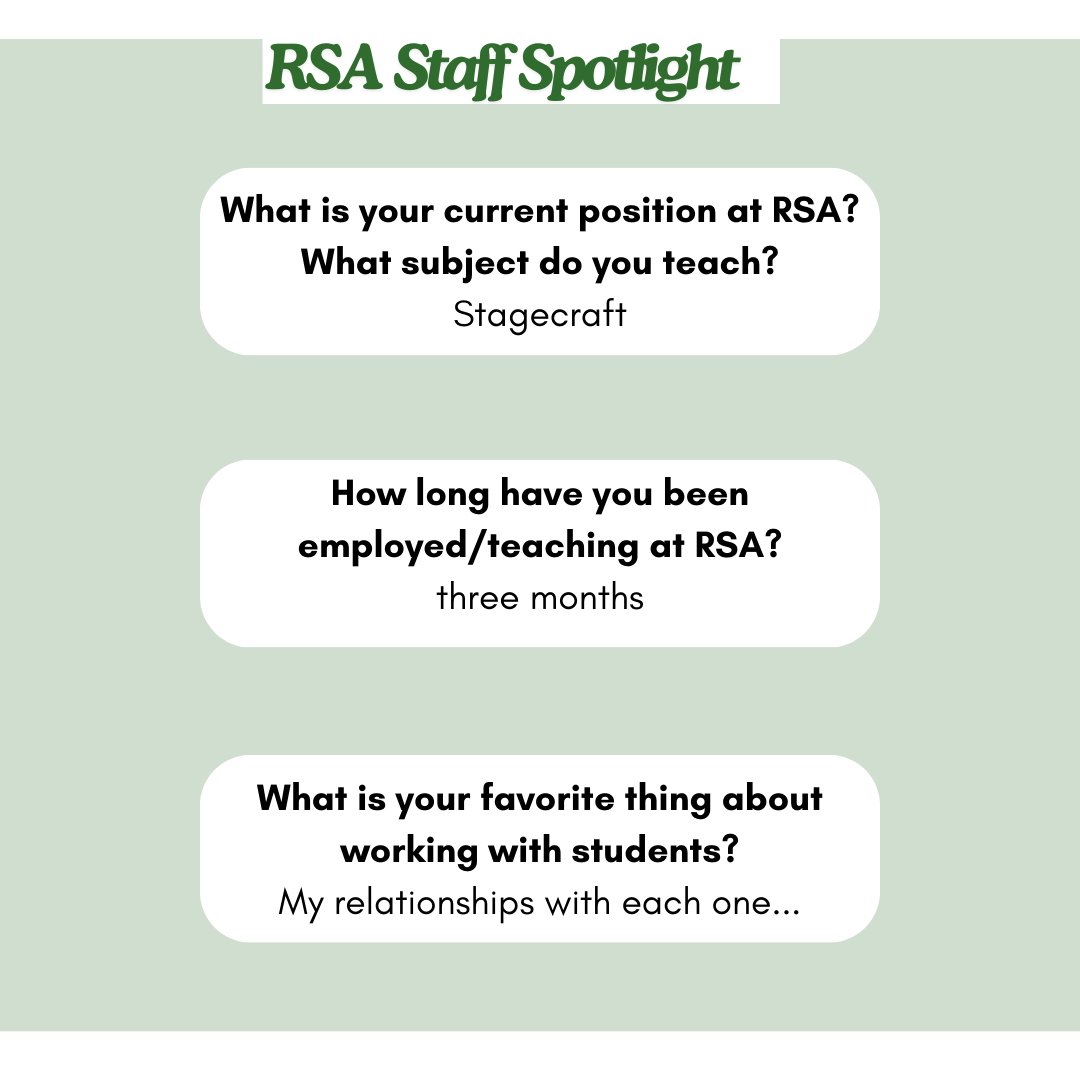 RSA Staff Spotlight

What is your current position at RSA? What subject do you teach?
Stagecraft

How long have you been employed/teaching at RSA?
three months

What is your favorite thing about working with students?
My relationships with each one...